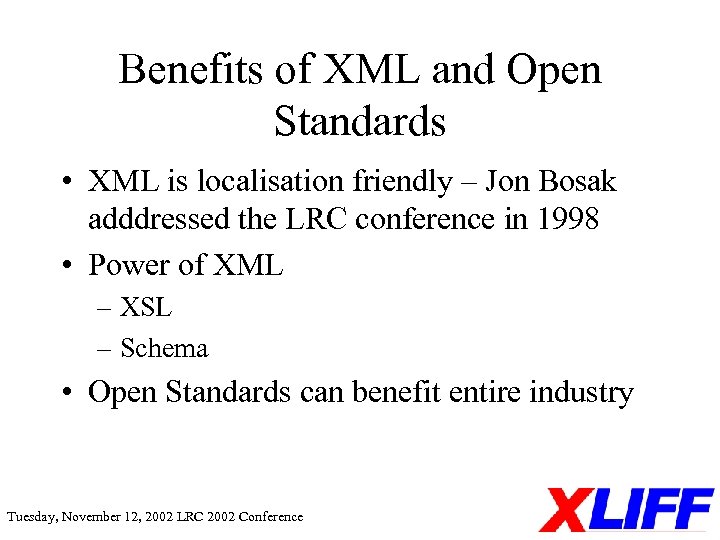 Benefits of XML and Open Standards

• XML is localisation friendly – Jon Bosak adddressed the LRC conference in 1998

• Power of XML

– XSL

– Schema

• Open Standards can benefit entire industry

Tuesday, November 12, 2002 LRC 2002 Conference

XLIFF